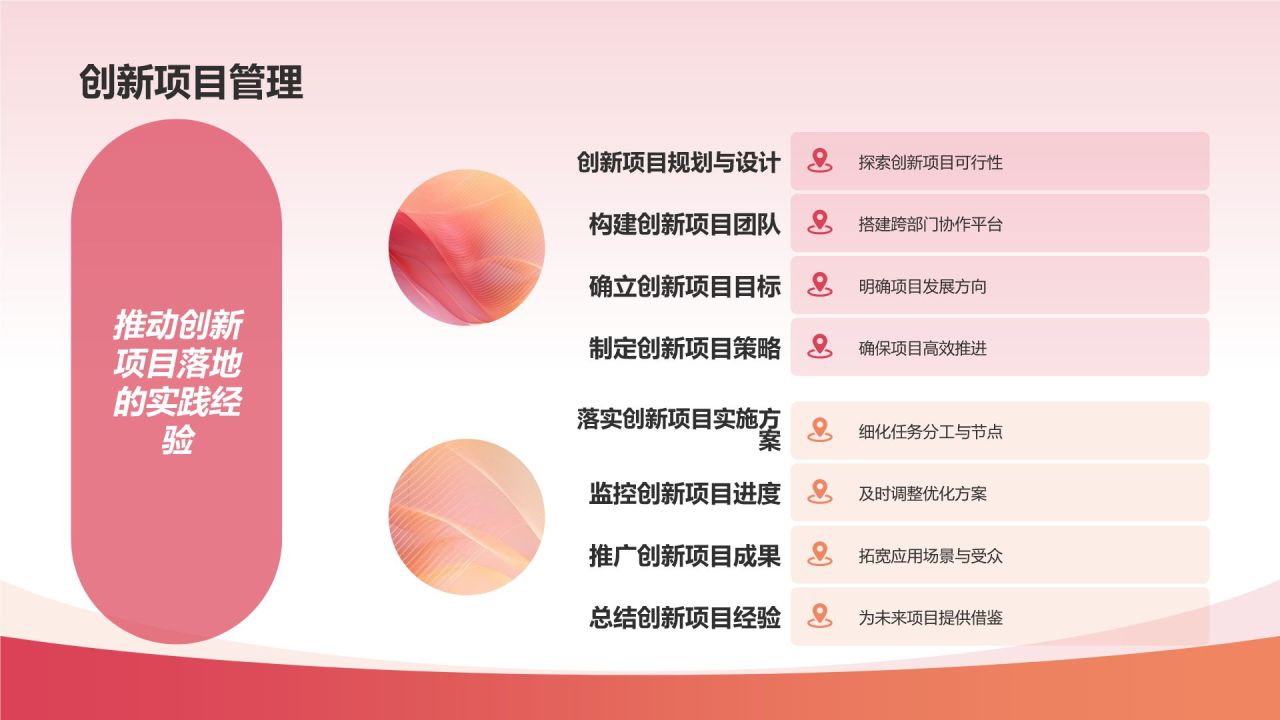 创新项目管理

推动创新项目落地的实践经验

创新项目规划与设计
探索创新项目可行性

构建创新项目团队
搭建跨部门协作平台

确立创新项目目标
明确项目发展方向

制定创新项目策略
确保项目高效推进

落实创新项目实施方案
细化任务分工与节点

监控创新项目进度
及时调整优化方案

推广创新项目成果
拓宽应用场景与受众

总结创新项目经验
为未来项目提供借鉴